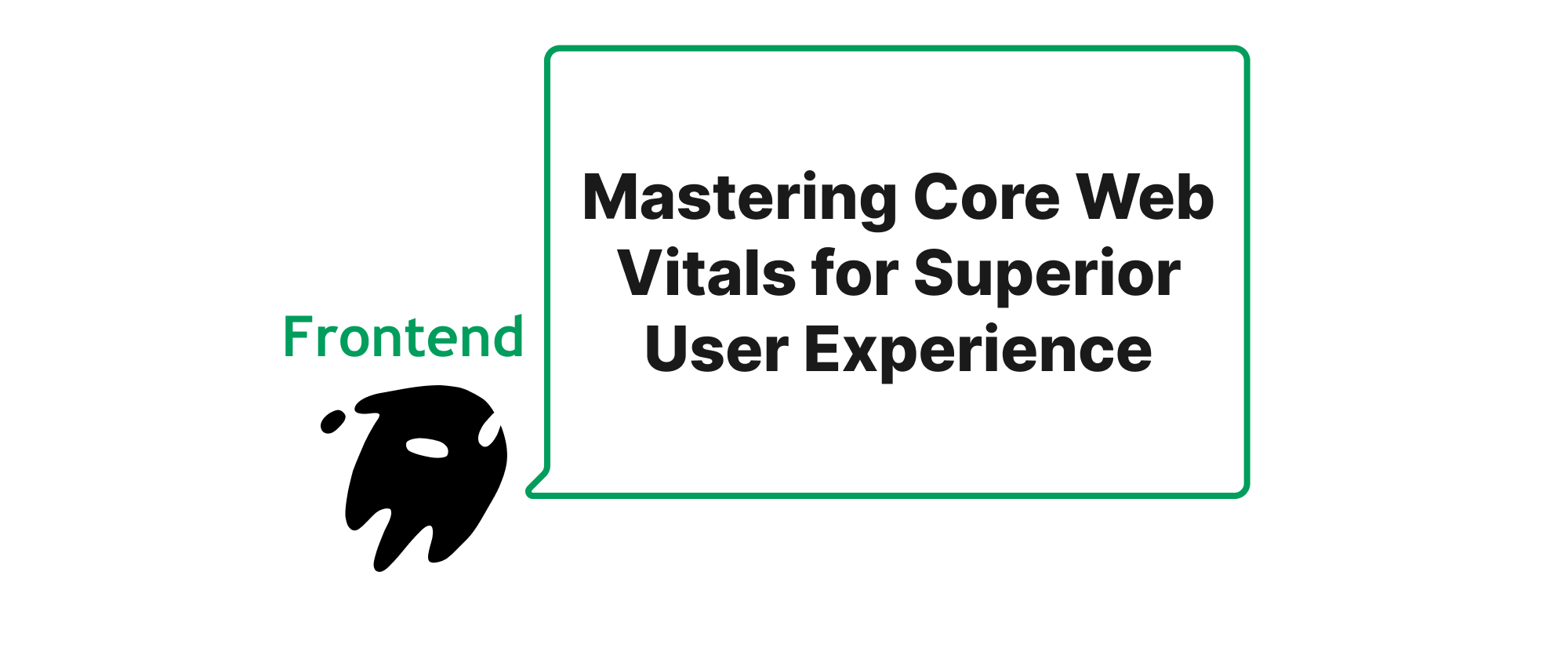 Frontend

Mastering Core Web Vitals for Superior User Experience